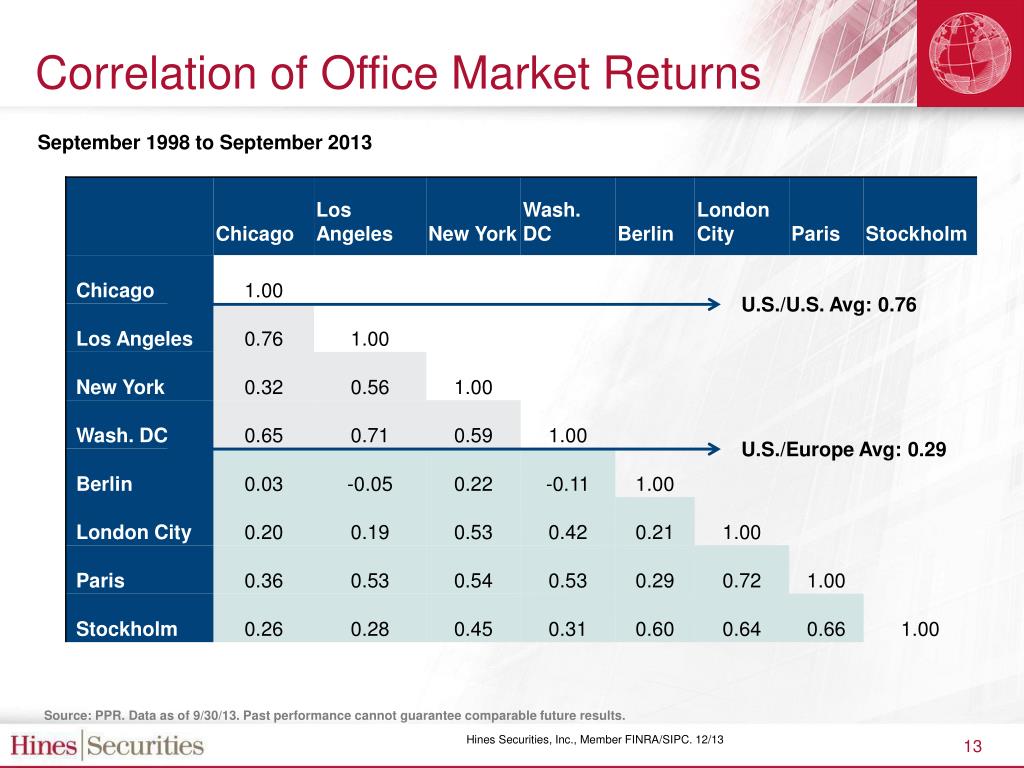 Correlation of Office Market Returns

September 1998 to September 2013

| | Chicago | Los Angeles | New York | Wash. DC | Berlin | London City | Paris | Stockholm |
|---|---|---|---|---|---|---|---|---|
| Chicago | 1.00 | | | | | | | |
| Los Angeles | 0.76 | 1.00 | | | | | | |
| New York | 0.32 | 0.56 | 1.00 | | | | | |
| Wash. DC | 0.65 | 0.71 | 0.59 | 1.00 | | | | |
| Berlin | 0.03 | -0.05 | 0.22 | -0.11 | 1.00 | | | |
| London City | 0.20 | 0.19 | 0.53 | 0.42 | 0.21 | 1.00 | | |
| Paris | 0.36 | 0.53 | 0.54 | 0.53 | 0.29 | 0.72 | 1.00 | |
| Stockholm | 0.26 | 0.28 | 0.45 | 0.31 | 0.60 | 0.64 | 0.66 | 1.00 |

U.S./U.S. Avg: 0.76

U.S./Europe Avg: 0.29

Source: PPR. Data as of 9/30/13. Past performance cannot guarantee comparable future results.

Hines Securities

Hines Securities, Inc., Member FINRA/SIPC. 12/13

13